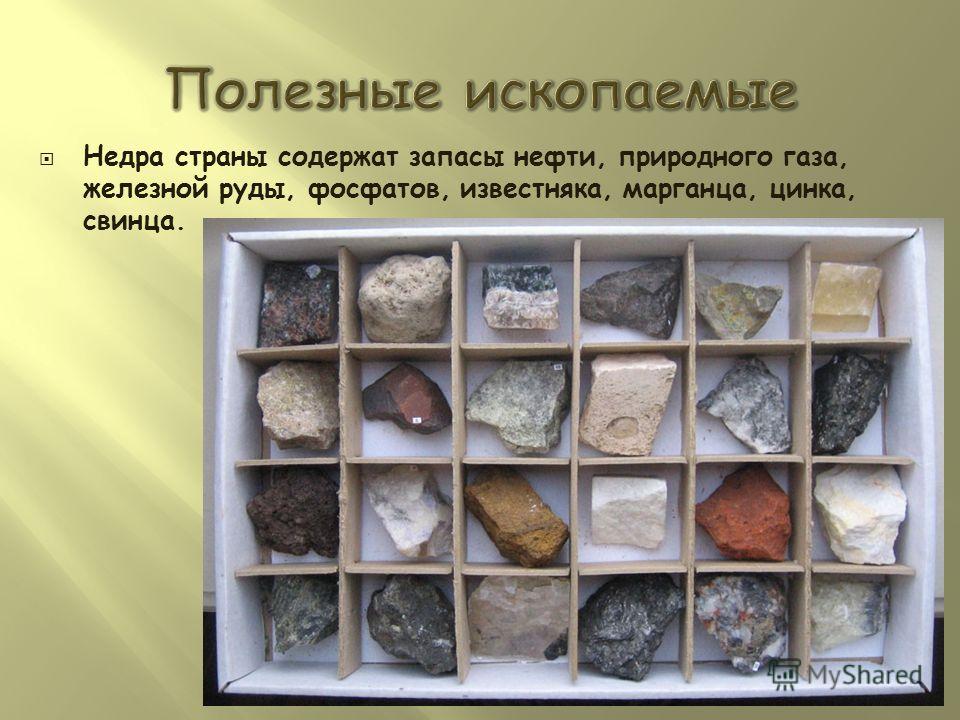 Полезные ископаемые

Недра страны содержат запасы нефти, природного газа, железной руды, фосфатов, известняка, марганца, цинка, свинца.

MyShared